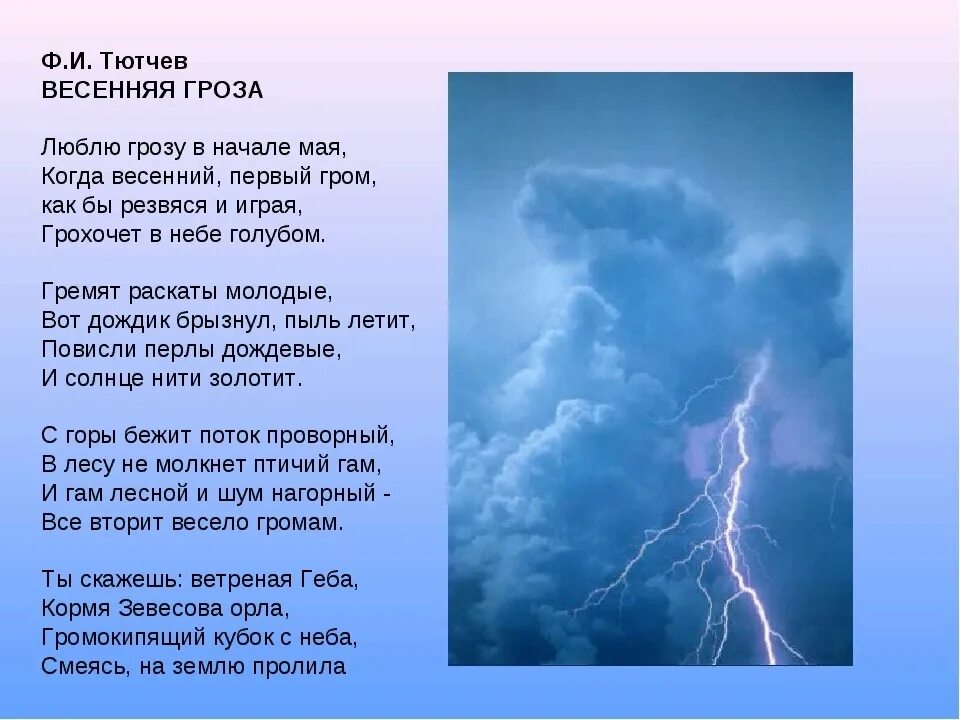 Ф.И. Тютчев
ВЕСЕННЯЯ ГРОЗА

Люблю грозу в начале мая,
Когда весенний, первый гром,
как бы резвяся и играя,
Грохочет в небе голубом.

Гремят раскаты молодые,
Вот дождик брызнул, пыль летит,
Повисли перлы дождевые,
И солнце нити золотит.

С горы бежит поток проворный,
В лесу не молкнет птичий гам,
И гам лесной и шум нагорный -
Все вторит весело громам.

Ты скажешь: ветреная Геба,
Кормя Зевесова орла,
Громокипящий кубок с неба,
Смеясь, на землю пролила